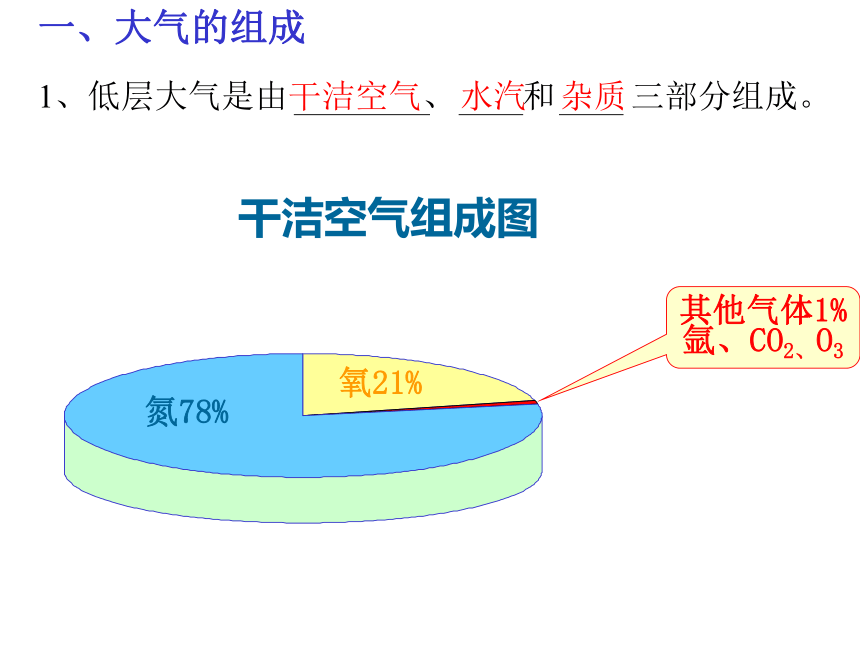 一、大气的组成

1、低层大气是由干洁空气、水汽和杂质三部分组成。

干洁空气组成图

其他气体1%
氩、$CO_2$、$O_3$

氧21%

氮78%